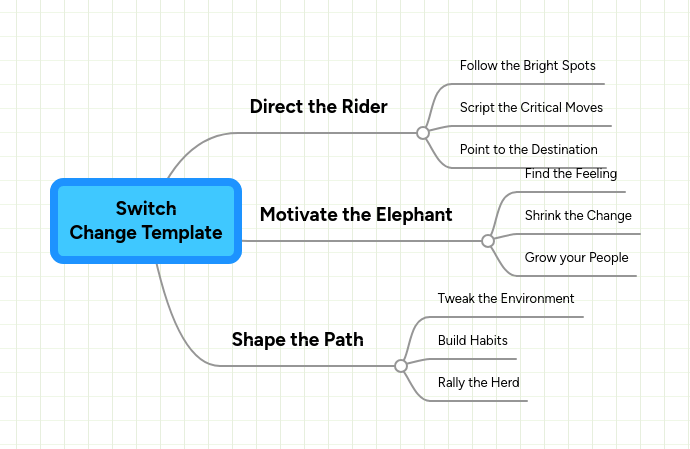 Switch
Change Template

Direct the Rider

Follow the Bright Spots

Script the Critical Moves

Point to the Destination

Motivate the Elephant

Find the Feeling

Shrink the Change

Grow your People

Shape the Path

Tweak the Environment

Build Habits

Rally the Herd